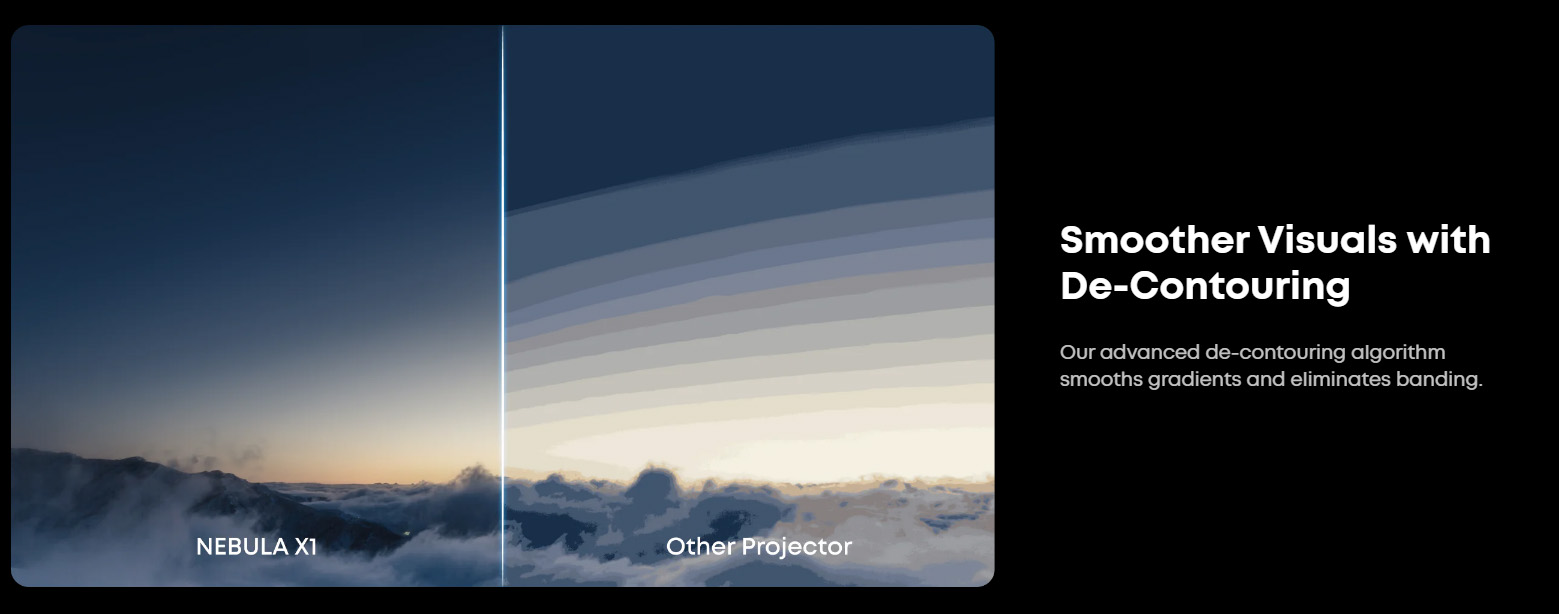 NEBULA X1

Other Projector

Smoother Visuals with De-Contouring

Our advanced de-contouring algorithm smooths gradients and eliminates banding.